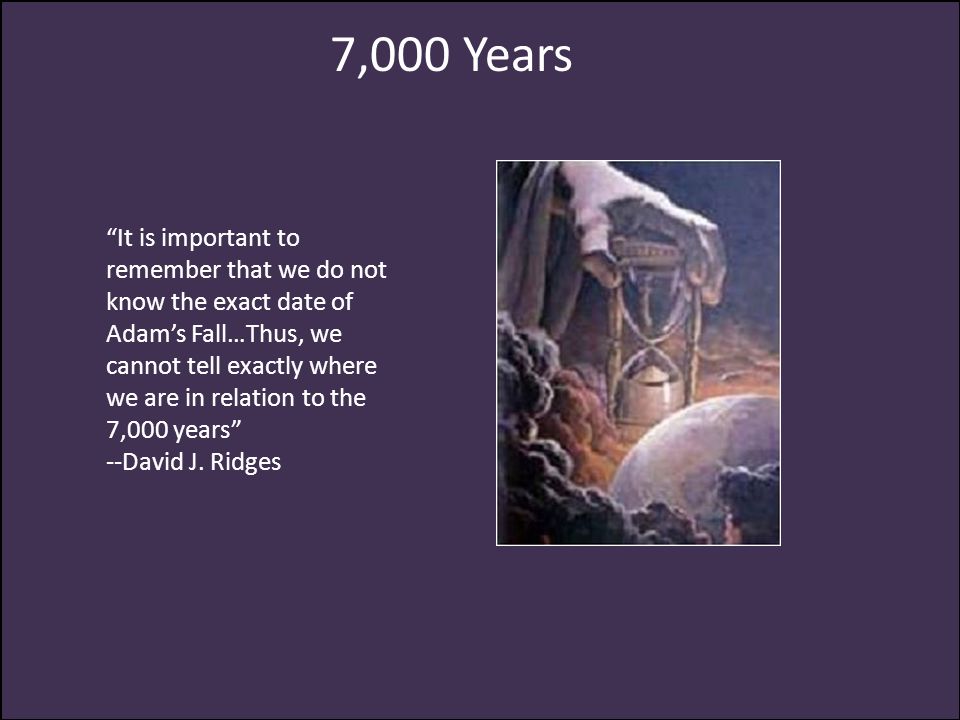 7,000 Years

“It is important to remember that we do not know the exact date of Adam’s Fall…Thus, we cannot tell exactly where we are in relation to the 7,000 years”
--David J. Ridges